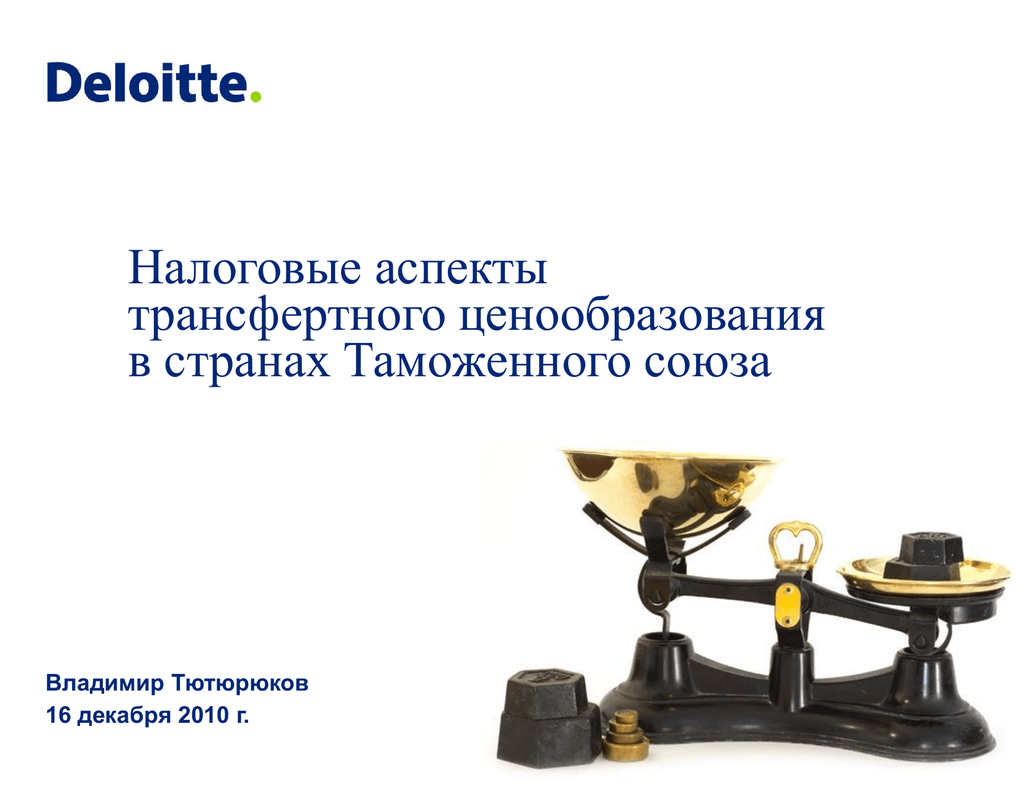 Deloitte.

Налоговые аспекты трансфертного ценообразования в странах Таможенного союза

Владимир Тютюрюков
16 декабря 2010 г.